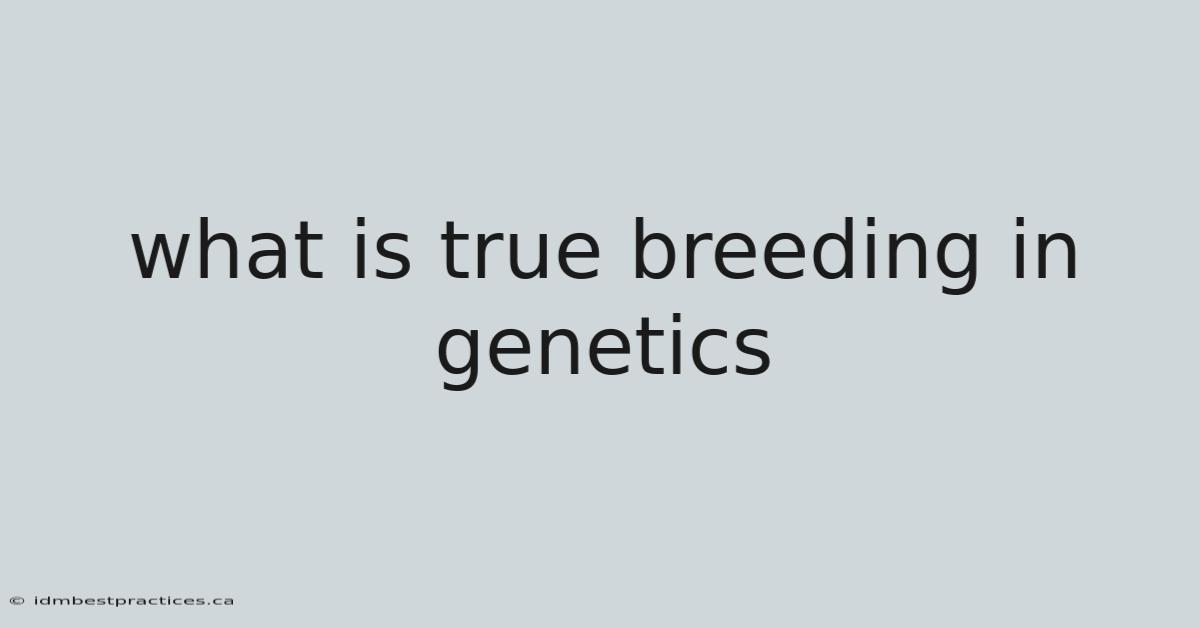 what is true breeding in genetics

© idmbestpractices.ca